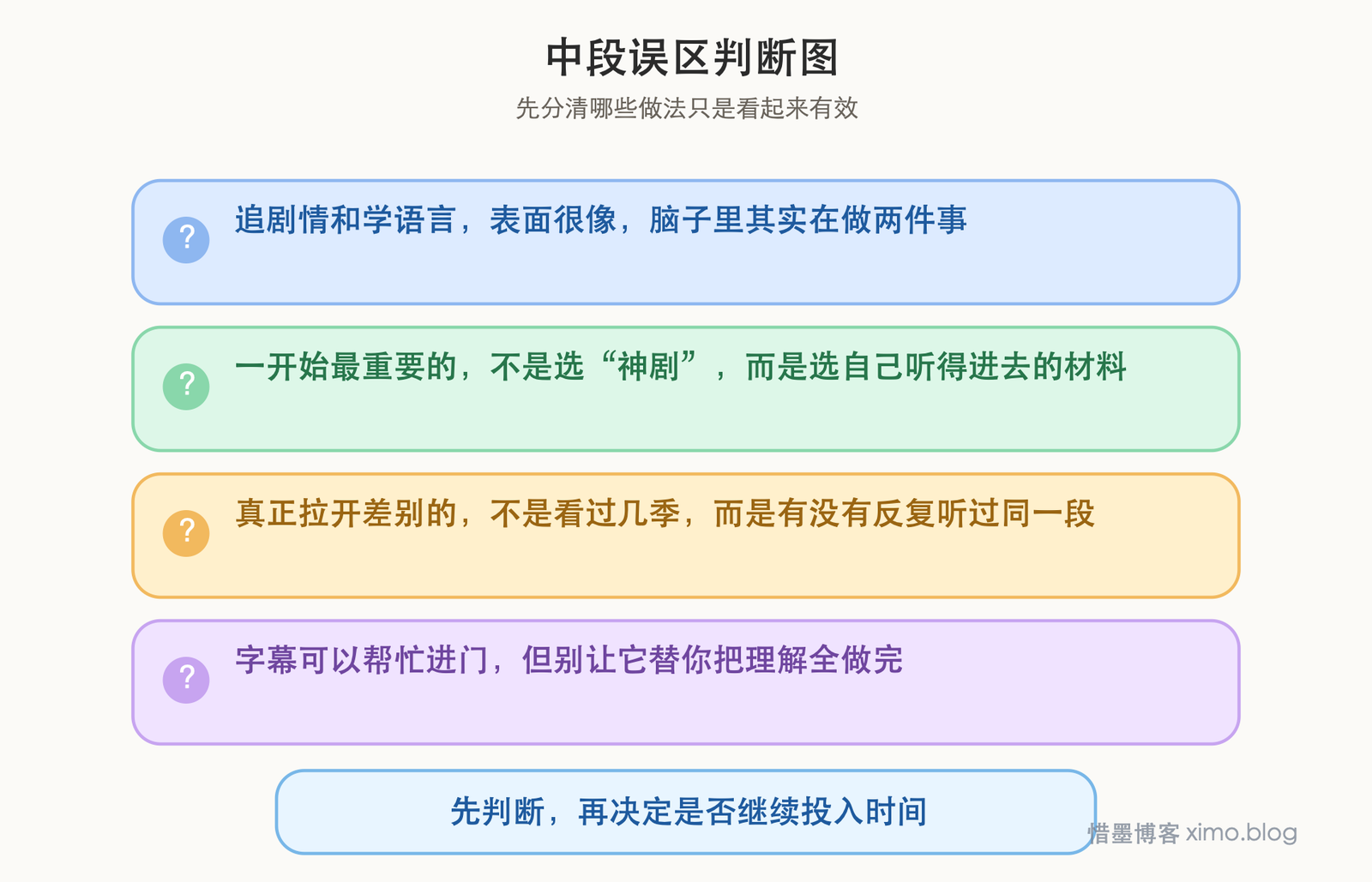 中段误区判断图

先分清哪些做法只是看起来有效

?

追剧情和学语言，表面很像，脑子里其实在做两件事

?

一开始最重要的，不是选“神剧”，而是选自己听得进去的材料

?

真正拉开差别的，不是看过几季，而是有没有反复听过同一段

?

字幕可以帮忙进门，但别让它替你把理解全做完

先判断，再决定是否继续投入时间

惜墨博客 ximo.blog